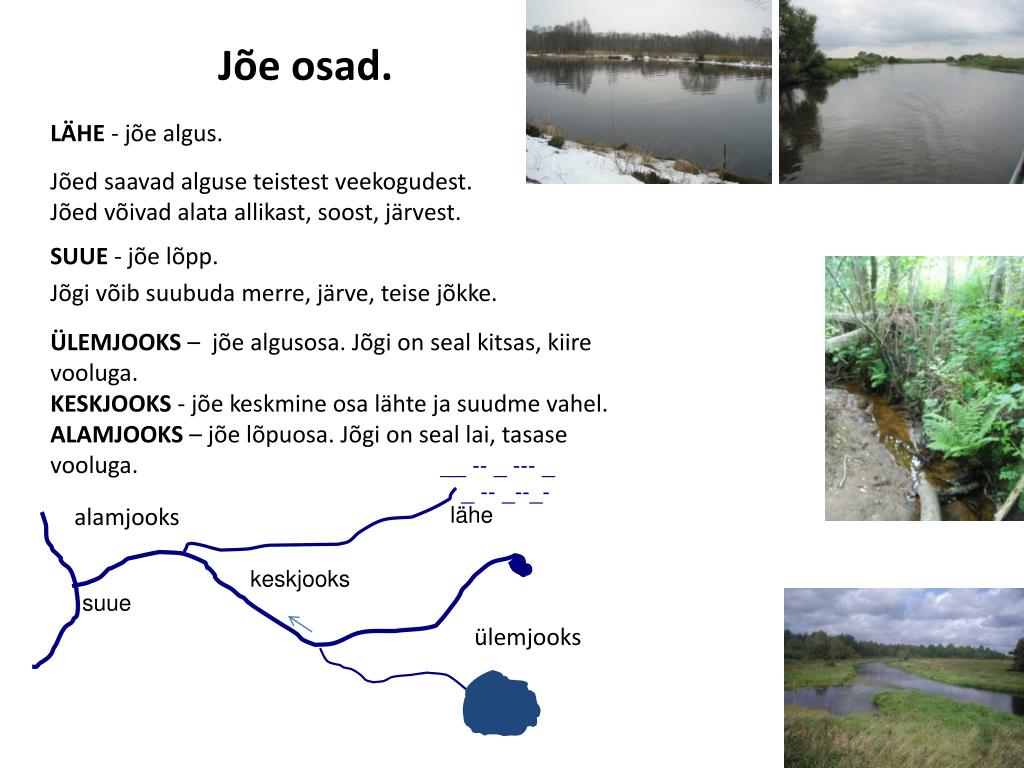 Jõe osad.

LÄHE - jõe algus.

Jõed saavad alguse teistest veekogudest.
Jõed võivad alata allikast, soost, järvest.

SUUE - jõe lõpp.

Jõgi võib suubuda merre, järve, teise jõkke.

ÜLEMJOOKS – jõe algusosa. Jõgi on seal kitsas, kiire vooluga.
KESKJOOKS - jõe keskmine osa lähte ja suudme vahel.
ALAMJOOKS – jõe lõpuosa. Jõgi on seal lai, tasase vooluga.

alamjooks

lähe

keskjooks

suue

ülemjooks